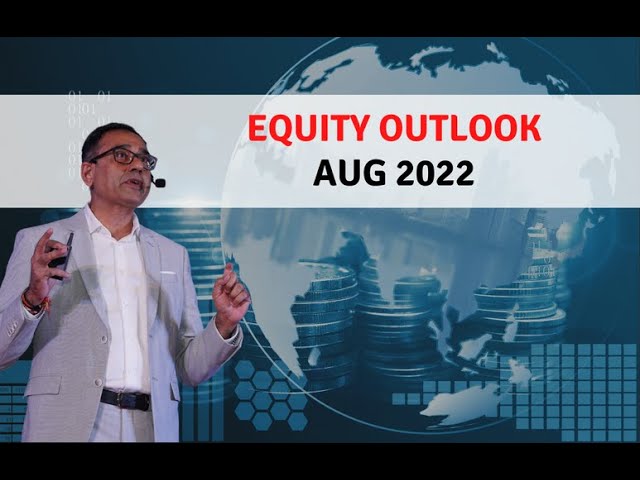 EQUITY OUTLOOK
AUG 2022